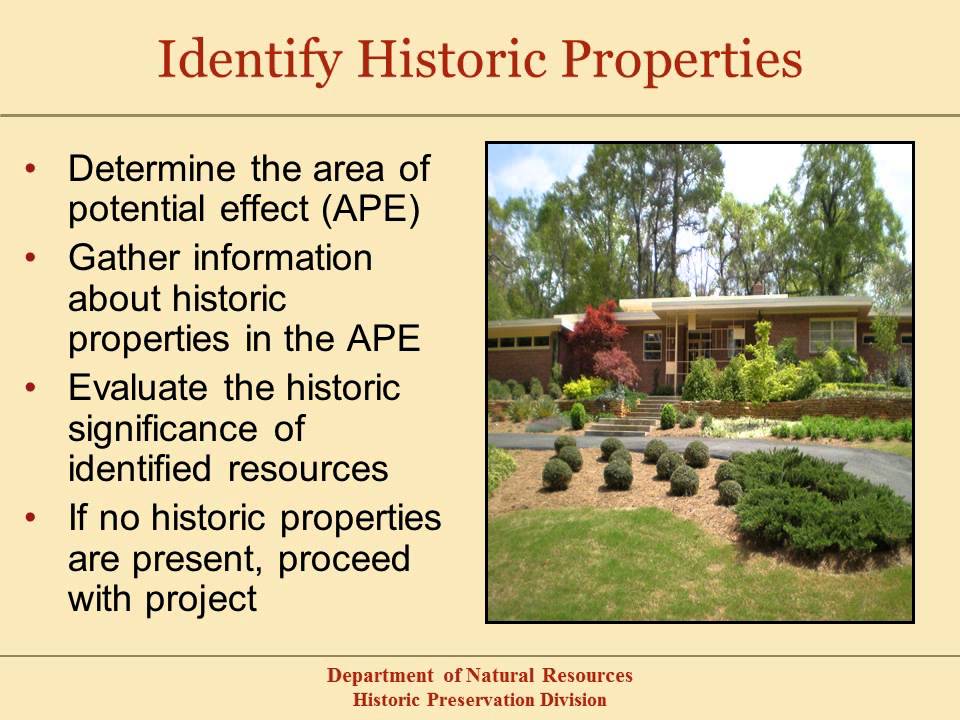 Identify Historic Properties

• Determine the area of potential effect (APE)
• Gather information about historic properties in the APE
• Evaluate the historic significance of identified resources
• If no historic properties are present, proceed with project

Department of Natural Resources
Historic Preservation Division